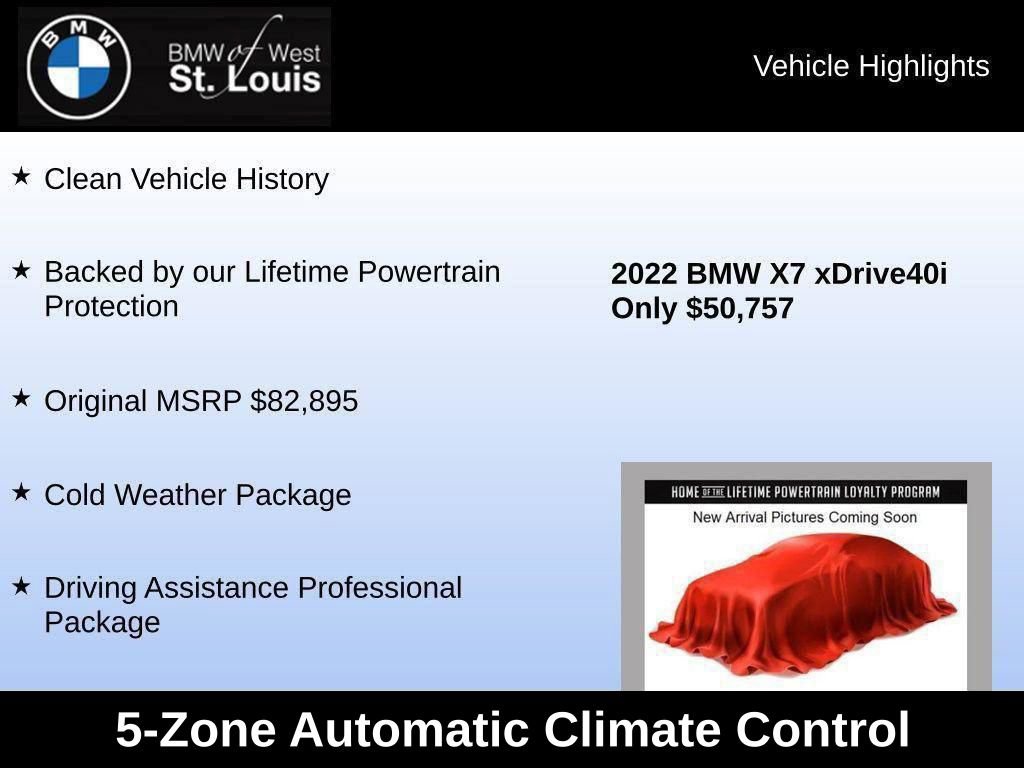 BMW

BMW of West St. Louis

Vehicle Highlights

★ Clean Vehicle History

★ Backed by our Lifetime Powertrain Protection

★ Original MSRP $82,895

★ Cold Weather Package

★ Driving Assistance Professional Package

2022 BMW X7 xDrive40i
Only $50,757

HOME OF THE LIFETIME POWERTRAIN LOYALTY PROGRAM
New Arrival Pictures Coming Soon

5-Zone Automatic Climate Control